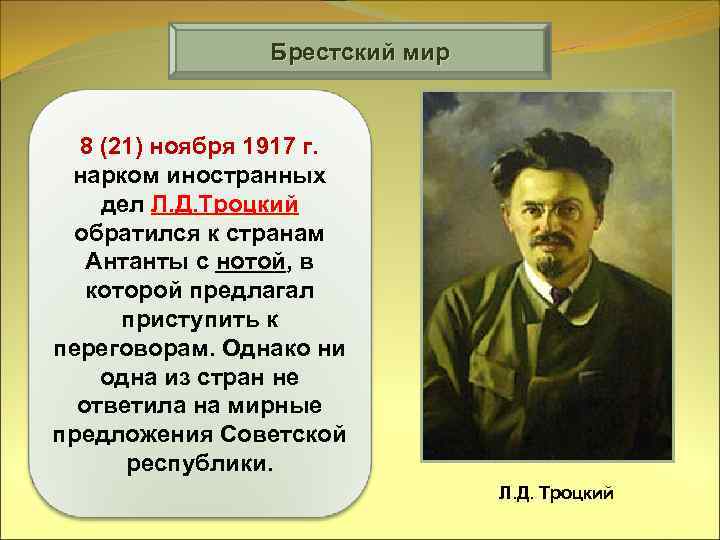 Брестский мир

8 (21) ноября 1917 г. нарком иностранных дел Л.Д.Троцкий обратился к странам Антанты с нотой, в которой предлагал приступить к переговорам. Однако ни одна из стран не ответила на мирные предложения Советской республики.

Л.Д. Троцкий